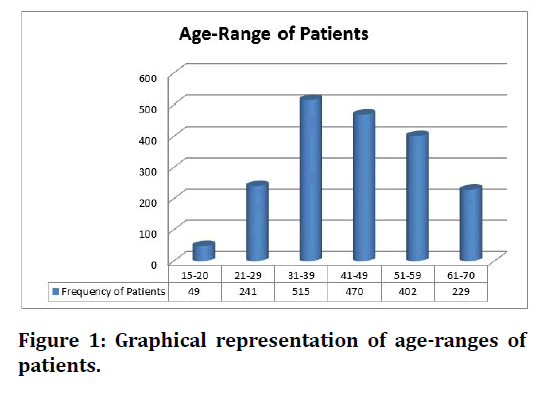 Age-Range of Patients

600
500
400
300
200
100
0

| | 15-20 | 21-29 | 31-39 | 41-49 | 51-59 | 61-70 |
|---|---|---|---|---|---|---|
| Frequency of Patients | 49 | 241 | 515 | 470 | 402 | 229 |

Figure 1: Graphical representation of age-ranges of patients.